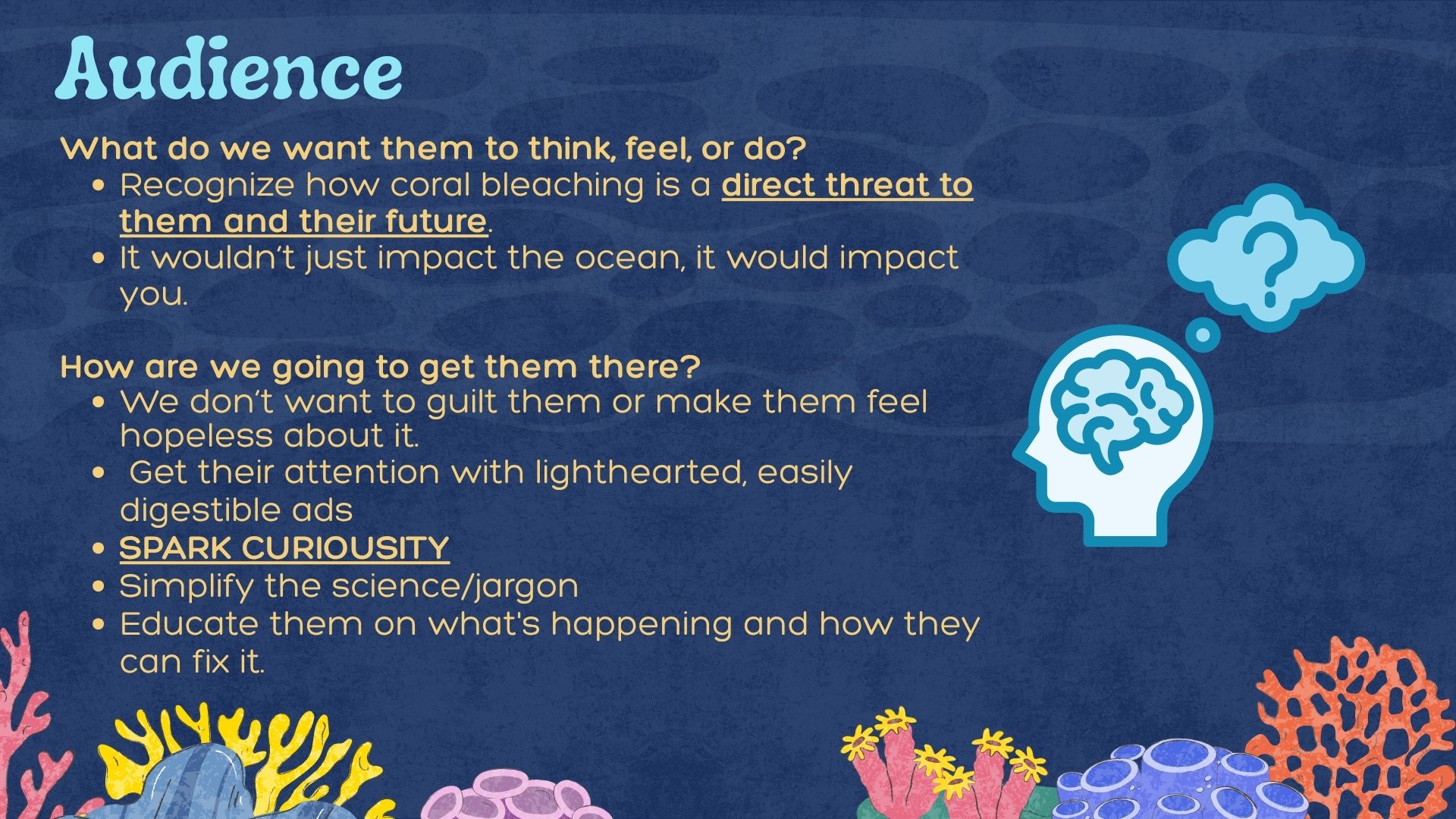 Audience

What do we want them to think, feel, or do?

- Recognize how coral bleaching is a direct threat to them and their future.
- It wouldn't just impact the ocean, it would impact you.

How are we going to get them there?

- We don't want to guilt them or make them feel hopeless about it.
- Get their attention with lighthearted, easily digestible ads
- SPARK CURIOUSITY
- Simplify the science/jargon
- Educate them on what's happening and how they can fix it.

?